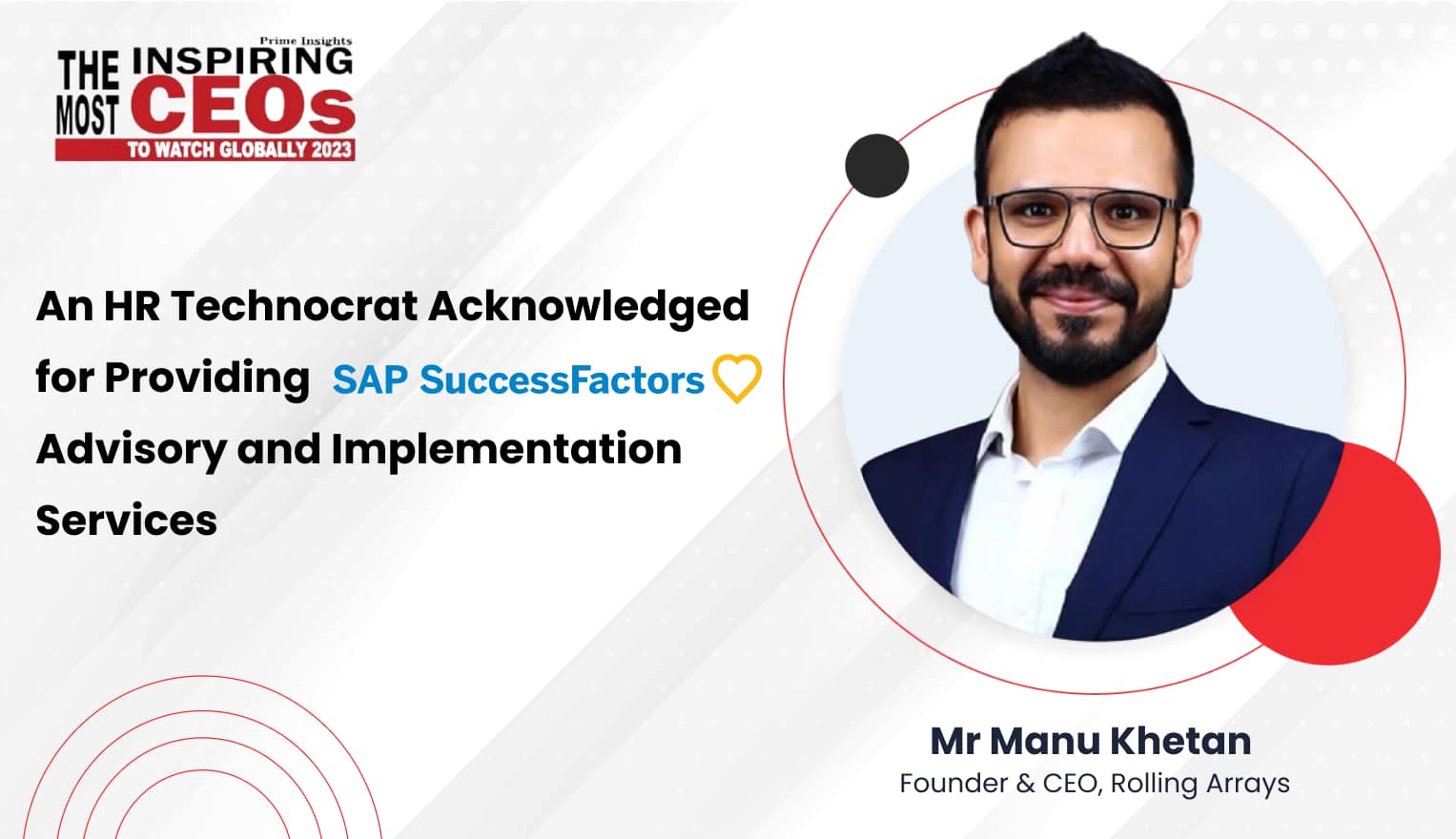 Prime Insights
THE MOST INSPIRING CEOs
TO WATCH GLOBALLY 2023

An HR Technocrat Acknowledged for Providing SAP SuccessFactors Advisory and Implementation Services

Mr Manu Khetan
Founder & CEO, Rolling Arrays